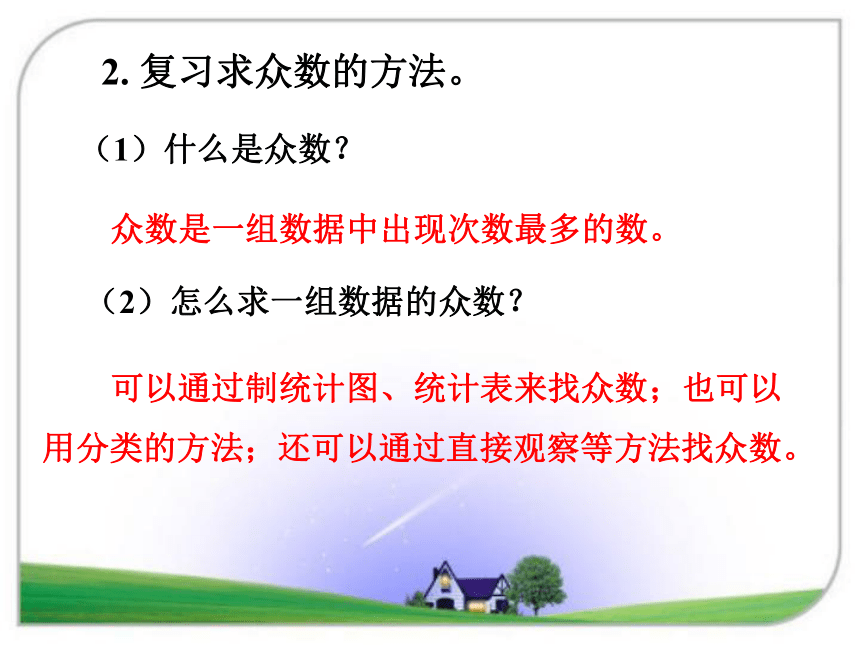 2. 复习求众数的方法。

（1）什么是众数？

众数是一组数据中出现次数最多的数。

（2）怎么求一组数据的众数？

可以通过制统计图、统计表来找众数；也可以用分类的方法；还可以通过直接观察等方法找众数。